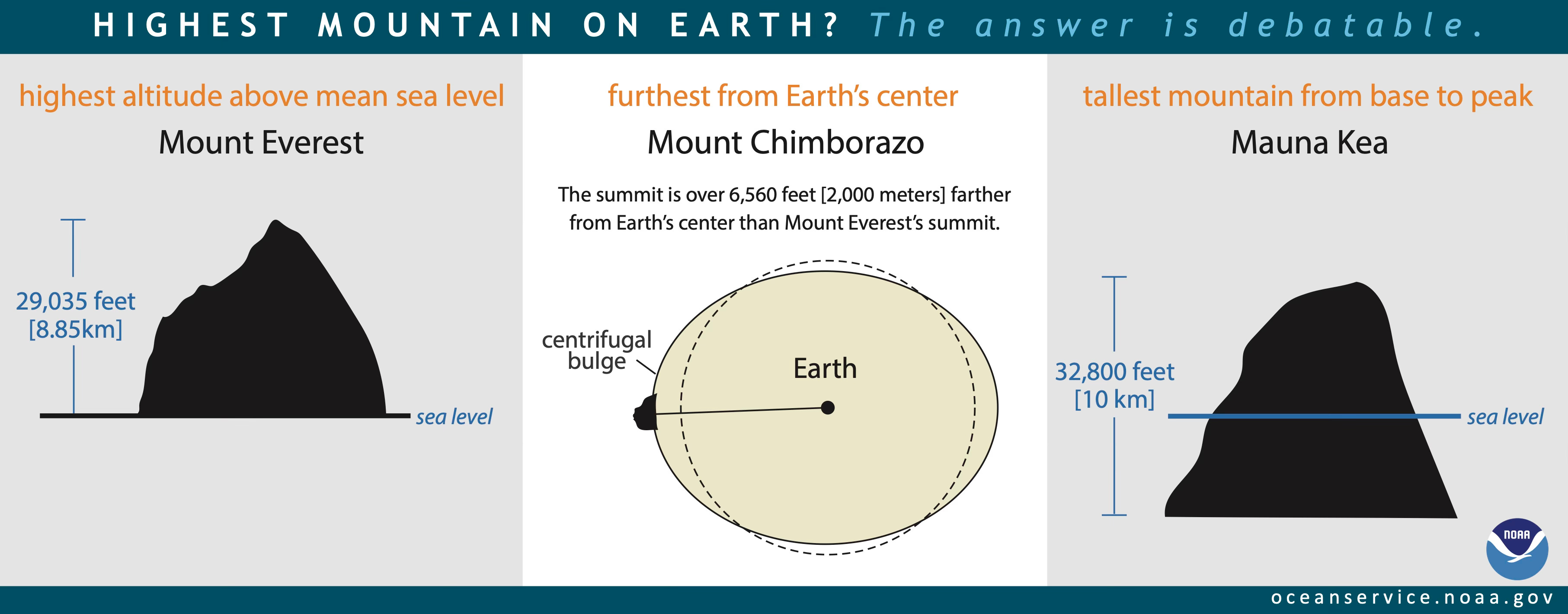 HIGHEST MOUNTAIN ON EARTH? The answer is debatable.

highest altitude above mean sea level

Mount Everest

29,035 feet [8.85km]

sea level

furthest from Earth's center

Mount Chimborazo

The summit is over 6,560 feet [2,000 meters] farther from Earth's center than Mount Everest's summit.

centrifugal bulge

Earth

tallest mountain from base to peak

Mauna Kea

32,800 feet [10 km]

sea level

NOAA

oceanservice.noaa.gov